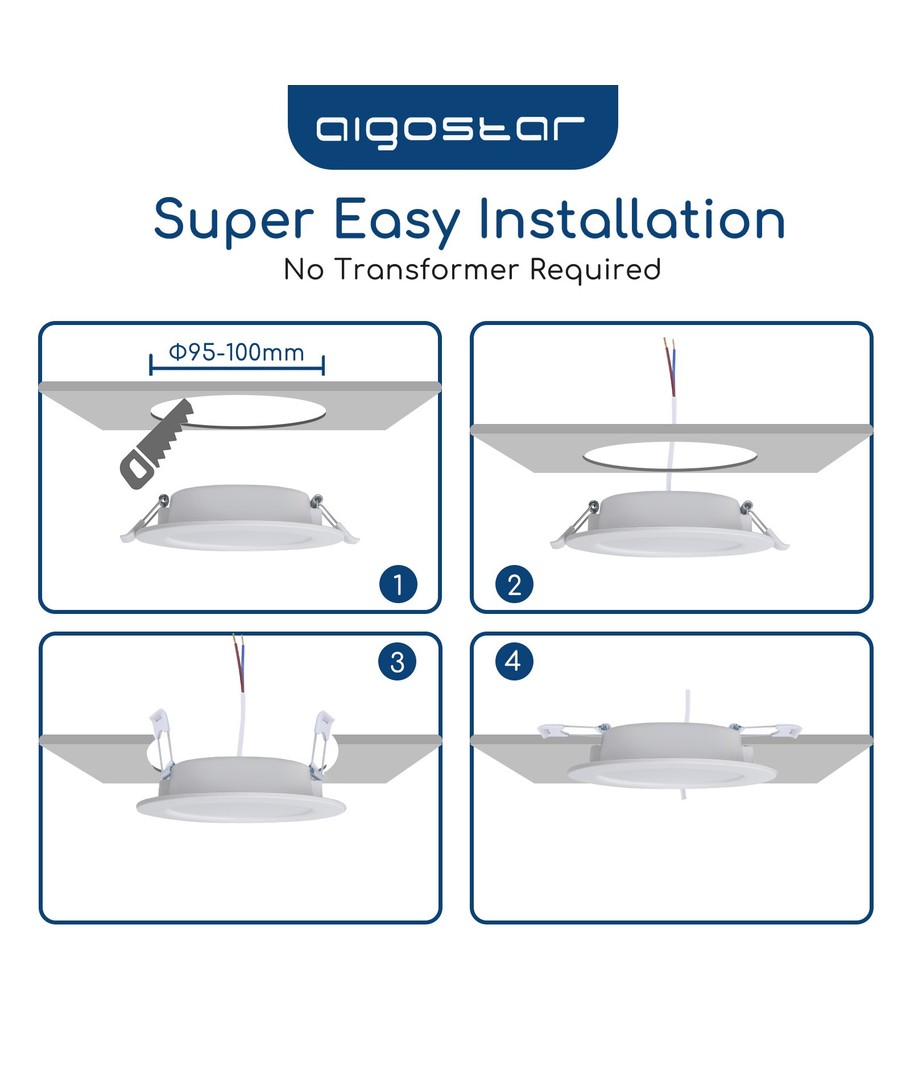 aigostar

Super Easy Installation
No Transformer Required

Φ95-100mm

1

2

3

4